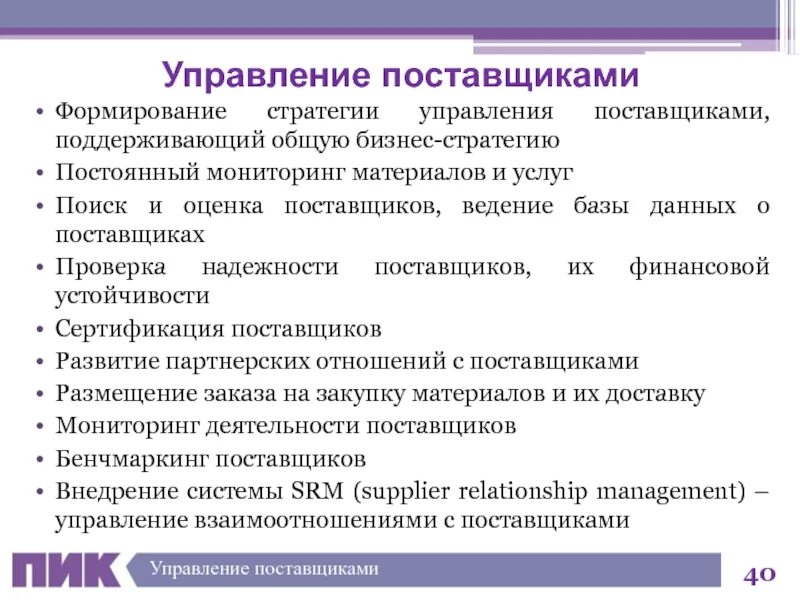 Управление поставщиками

• Формирование стратегии управления поставщиками, поддерживающий общую бизнес-стратегию
• Постоянный мониторинг материалов и услуг
• Поиск и оценка поставщиков, ведение базы данных о поставщиках
• Проверка надежности поставщиков, их финансовой устойчивости
• Сертификация поставщиков
• Развитие партнерских отношений с поставщиками
• Размещение заказа на закупку материалов и их доставку
• Мониторинг деятельности поставщиков
• Бенчмаркинг поставщиков
• Внедрение системы SRM (supplier relationship management) – управление взаимоотношениями с поставщиками

ПИК Управление поставщиками 40